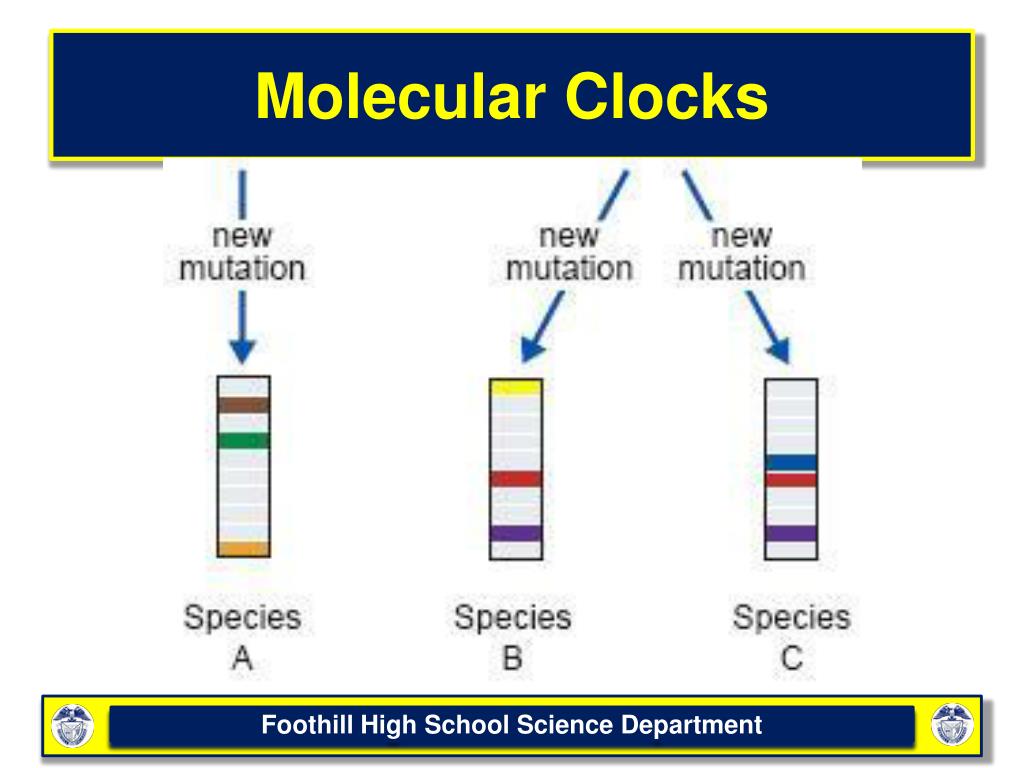 Molecular Clocks

new mutation

new mutation

new mutation

Species A

Species B

Species C

Foothill High School Science Department